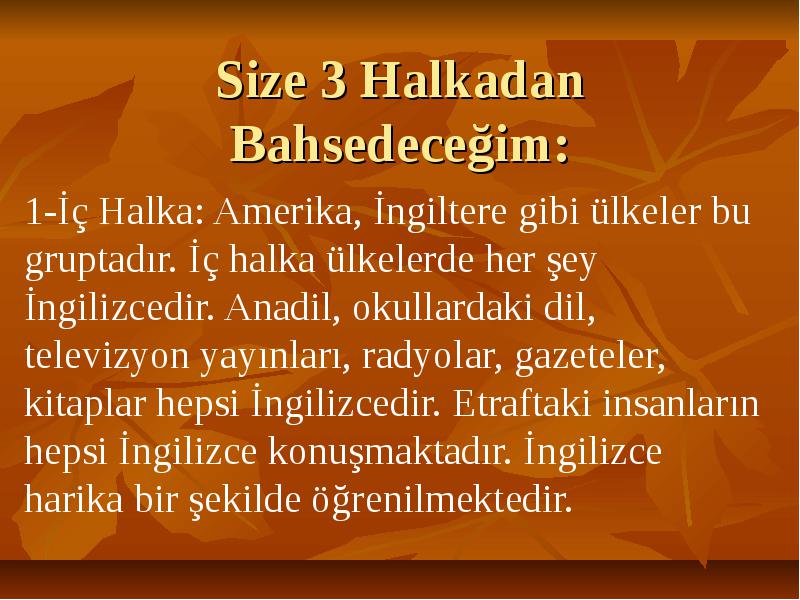 Size 3 Halkadan Bahsedeceğim:

1-İç Halka: Amerika, İngiltere gibi ülkeler bu gruptadır. İç halka ülkelerde her şey İngilizcedir. Anadil, okullardaki dil, televizyon yayınları, radyolar, gazeteler, kitaplar hepsi İngilizcedir. Etraftaki insanların hepsi İngilizce konuşmaktadır. İngilizce harika bir şekilde öğrenilmektedir.